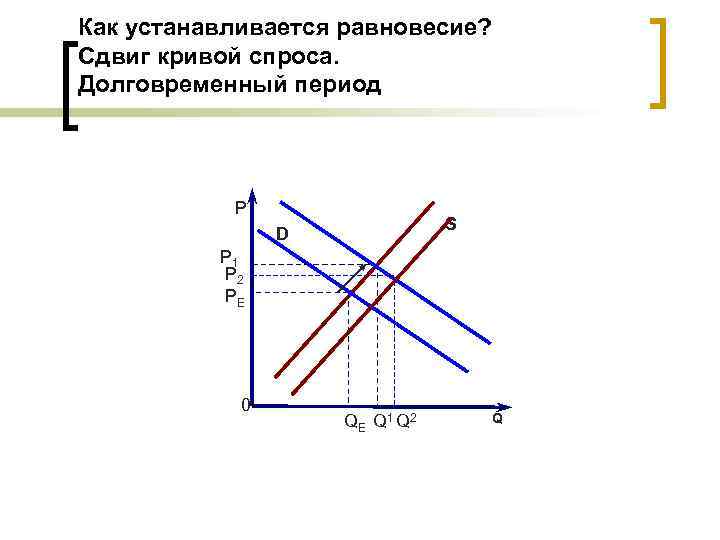 Как устанавливается равновесие?
Сдвиг кривой спроса.
Долговременный период

P
D
S
$P_1$
$P_2$
$P_E$
0
$Q_E$ $Q^1$ $Q^2$
Q